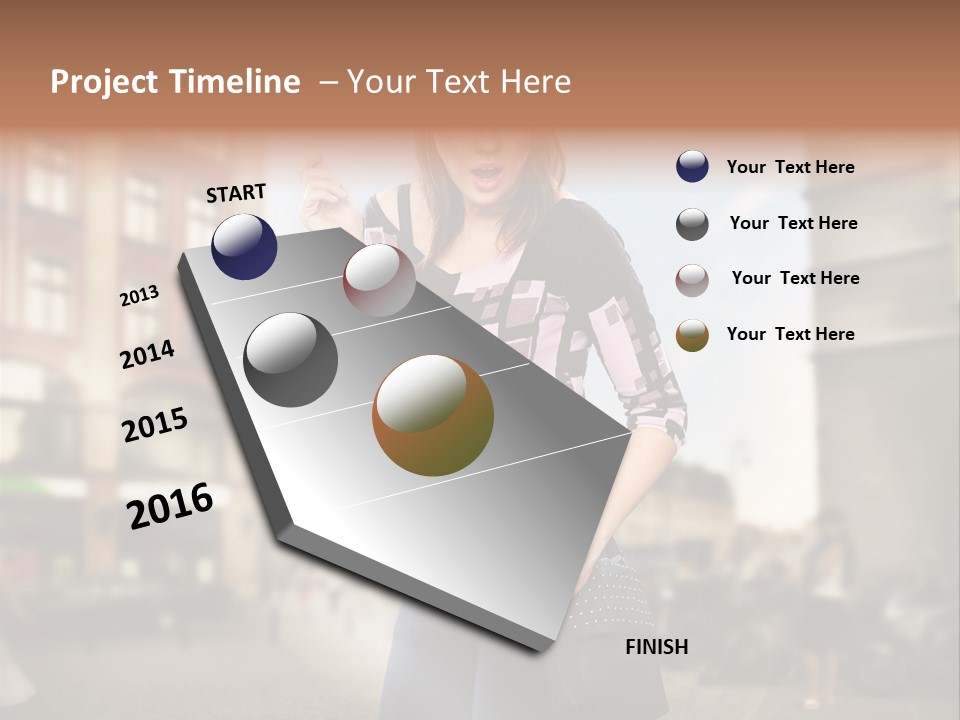 Project Timeline – Your Text Here

START

2013

2014

2015

2016

FINISH

Your Text Here

Your Text Here

Your Text Here

Your Text Here